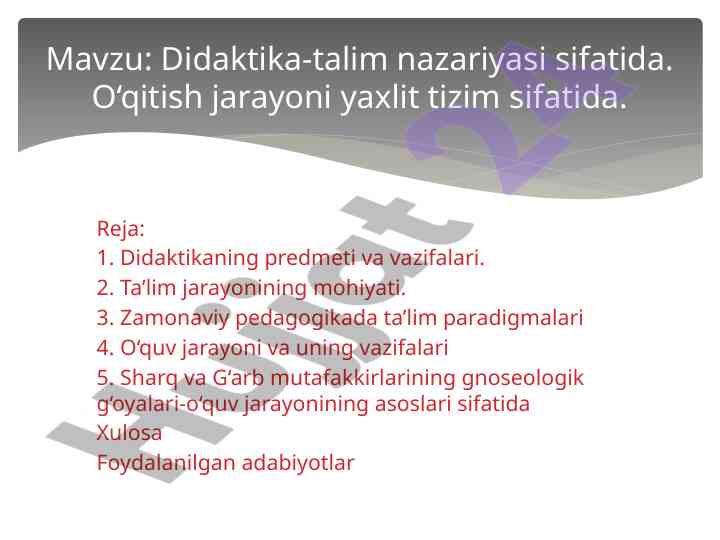 Mavzu: Didaktika-talim nazariyasi sifatida. O‘qitish jarayoni yaxlit tizim sifatida.

Reja:
1. Didaktikaning predmeti va vazifalari.
2. Ta’lim jarayonining mohiyati.
3. Zamonaviy pedagogikada ta’lim paradigmalari
4. O‘quv jarayoni va uning vazifalari
5. Sharq va G‘arb mutafakkirlarining gnoseologik g‘oyalari-o‘quv jarayonining asoslari sifatida
Xulosa
Foydalanilgan adabiyotlar

Hujjat 24